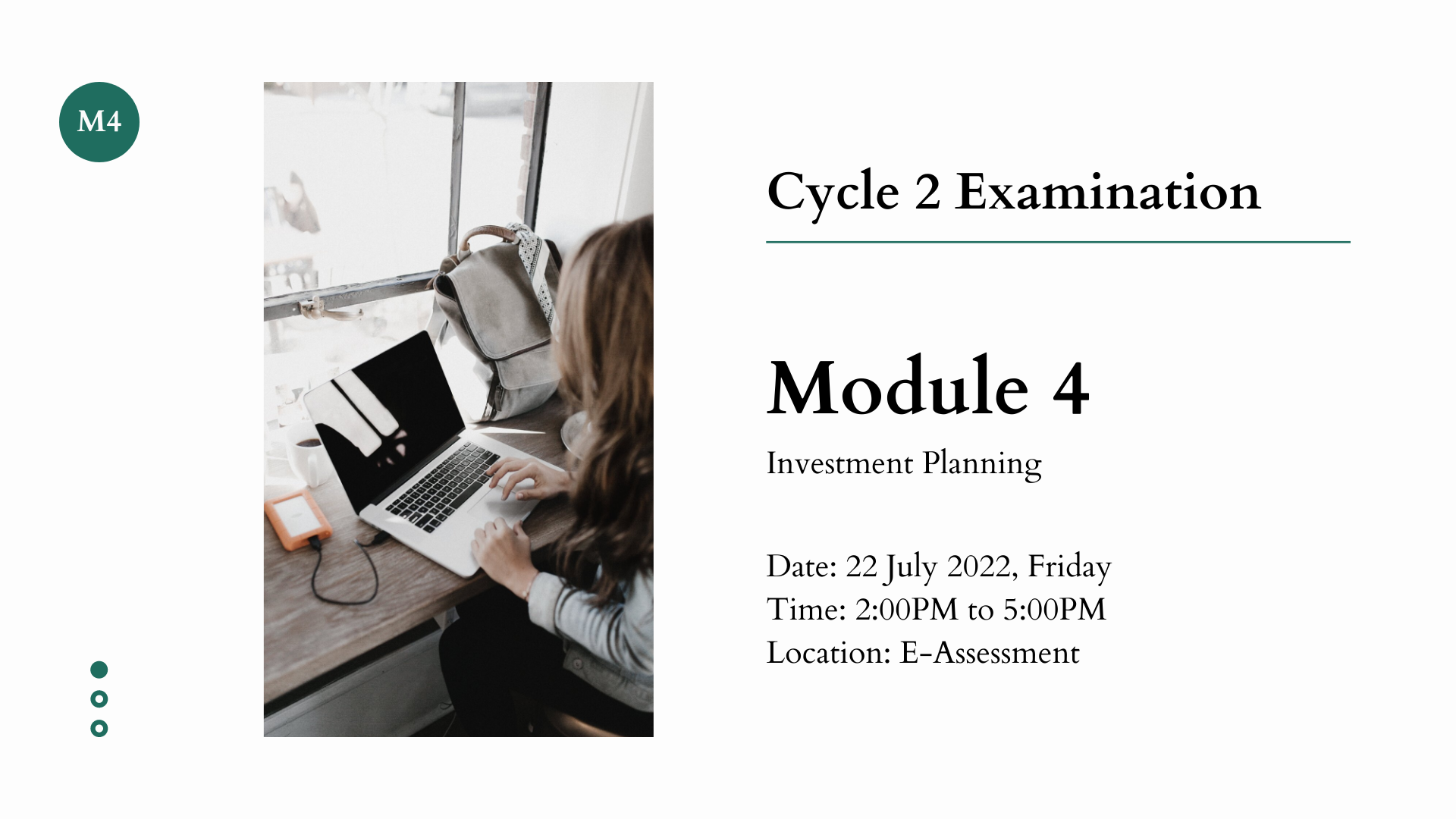 M4

Cycle 2 Examination

Module 4

Investment Planning

Date: 22 July 2022, Friday
Time: 2:00PM to 5:00PM
Location: E-Assessment